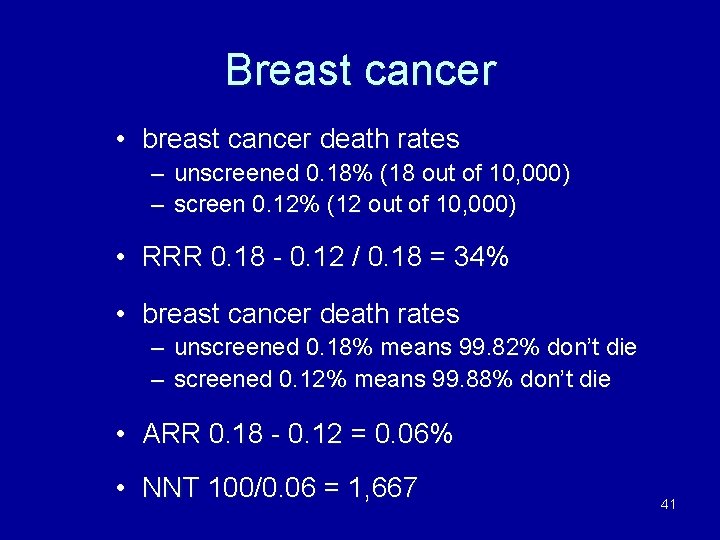 Breast cancer

• breast cancer death rates
– unscreened 0.18% (18 out of 10,000)
– screen 0.12% (12 out of 10,000)

• RRR 0.18 - 0.12 / 0.18 = 34%

• breast cancer death rates
– unscreened 0.18% means 99.82% don't die
– screened 0.12% means 99.88% don't die

• ARR 0.18 - 0.12 = 0.06%

• NNT 100/0.06 = 1,667

41